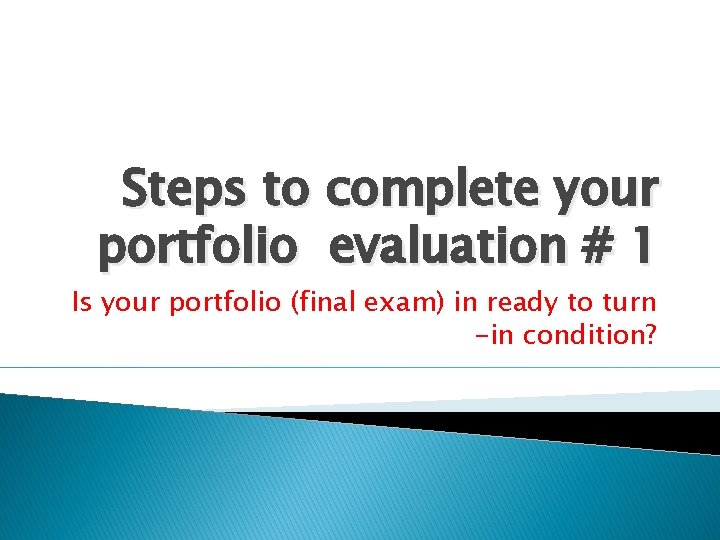 Steps to complete your portfolio evaluation # 1

Is your portfolio (final exam) in ready to turn -in condition?